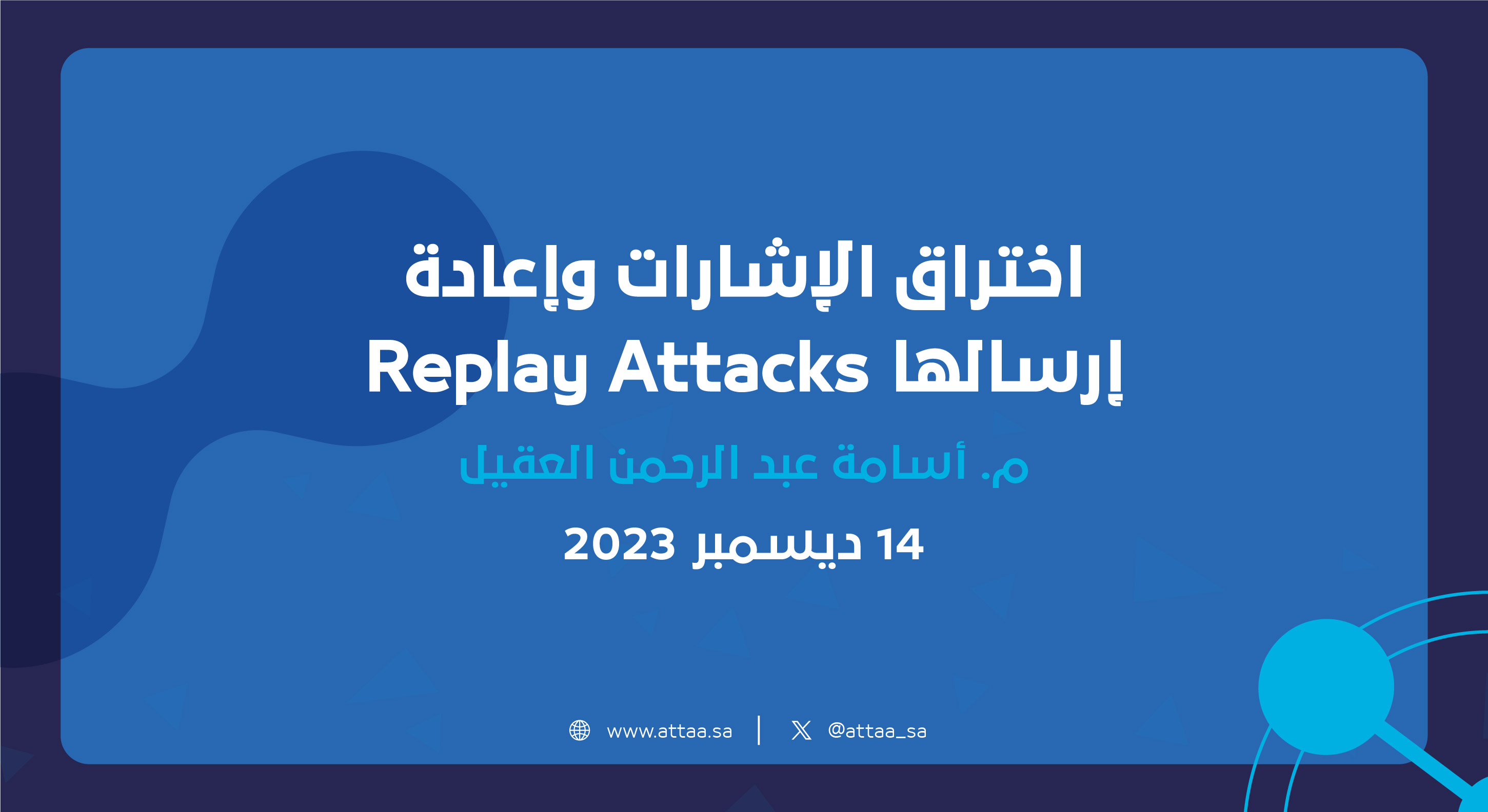 اختراق الإشارات وإعادة إرسالها Replay Attacks

م. أسامة عبد الرحمن العقيل

14 ديسمبر 2023

www.attaa.sa | @attaa_sa